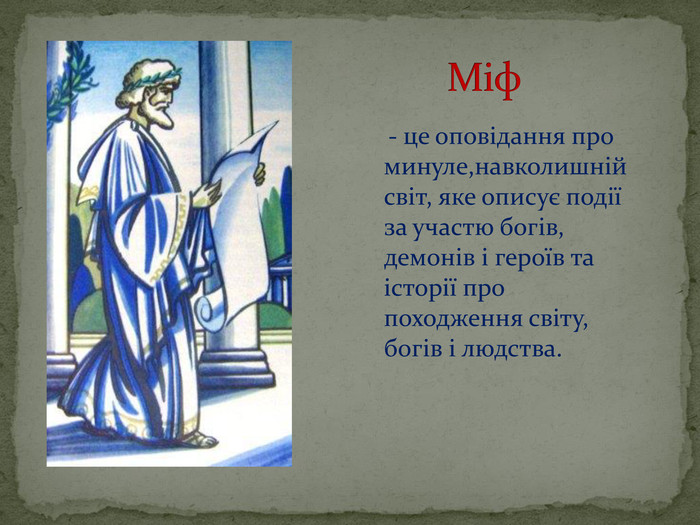 Міф

- це оповідання про минуле,навколишній світ, яке описує події за участю богів, демонів і героїв та історії про походження світу, богів і людства.